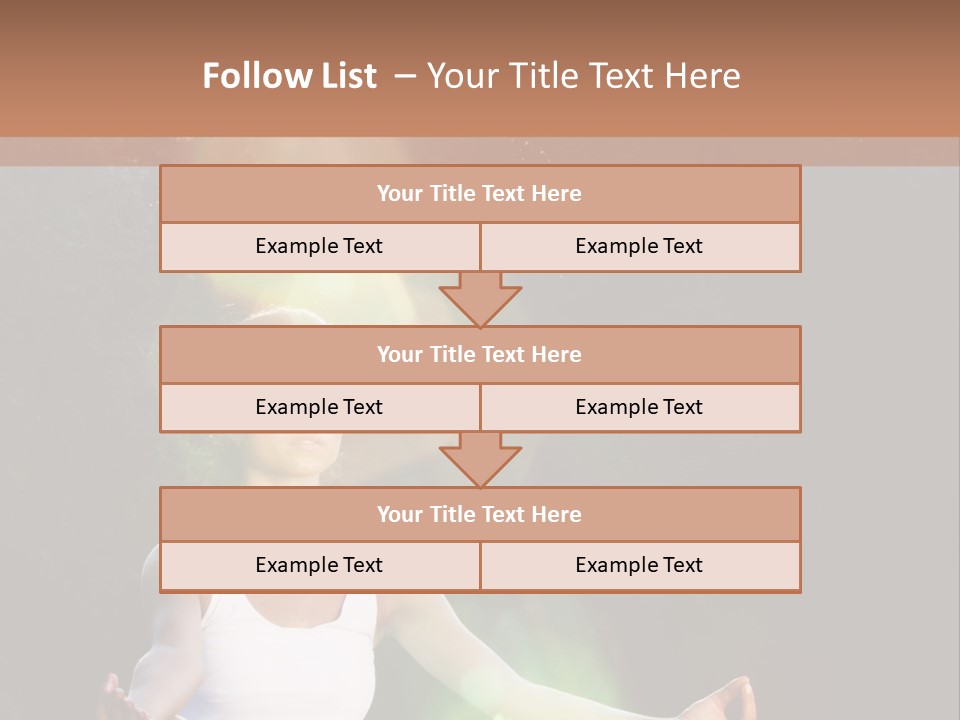 Follow List – Your Title Text Here

Your Title Text Here

Example Text

Example Text

Your Title Text Here

Example Text

Example Text

Your Title Text Here

Example Text

Example Text